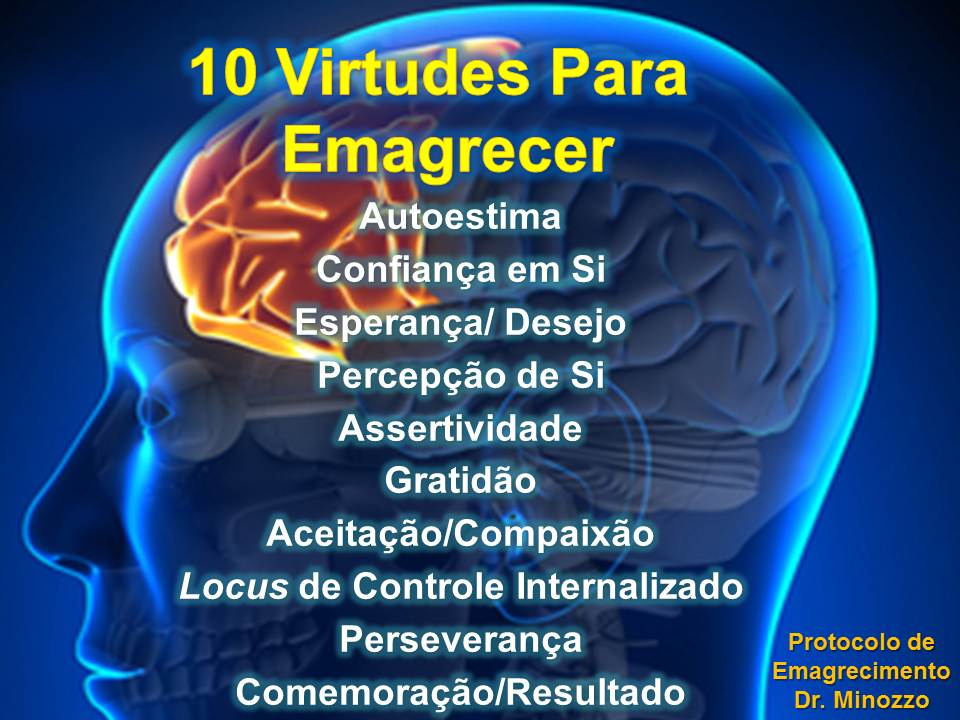 10 Virtudes Para Emagrecer

Autoestima
Confiança em Si
Esperança/ Desejo
Percepção de Si
Assertividade
Gratidão
Aceitação/Compaixão
Locus de Controle Internalizado
Perseverança
Comemoração/Resultado

Protocolo de Emagrecimento Dr. Minozzo